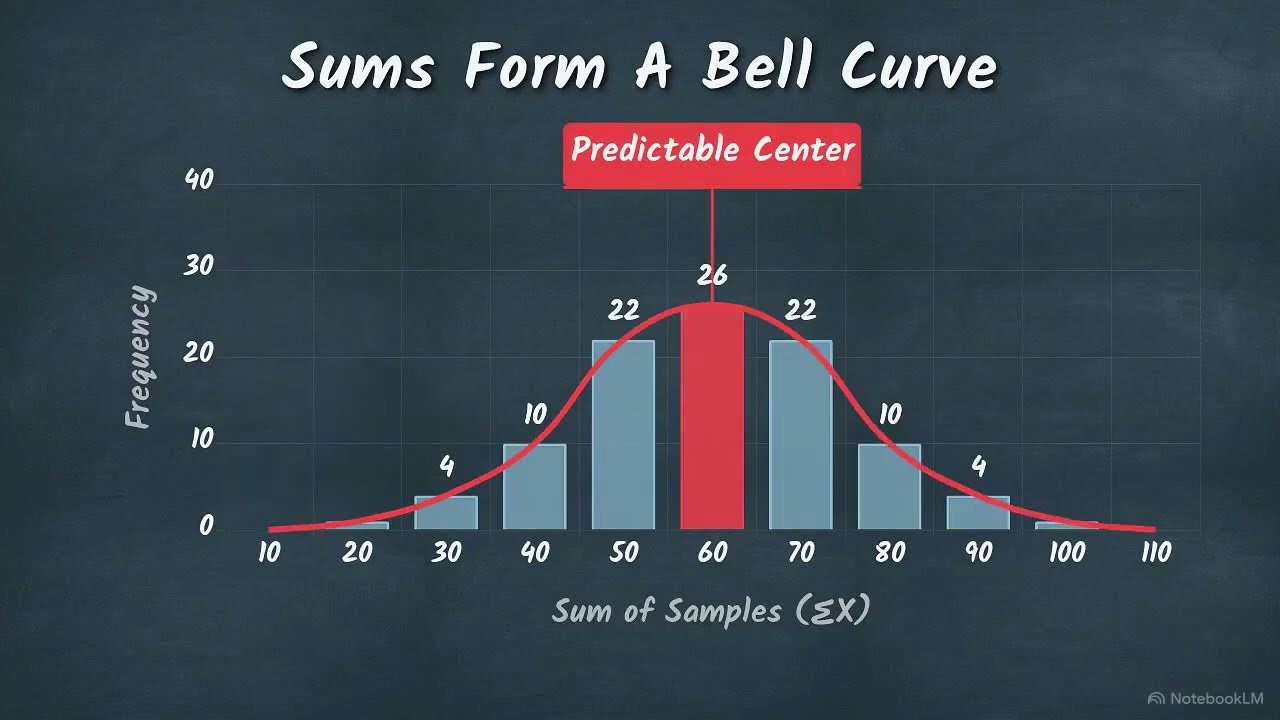 Sums Form A Bell Curve

Predictable Center

Frequency

40
30
20
10
0

4
10
22
26
22
10
4

10 20 30 40 50 60 70 80 90 100 110

Sum of Samples ($\Sigma X$)

NotebookLM